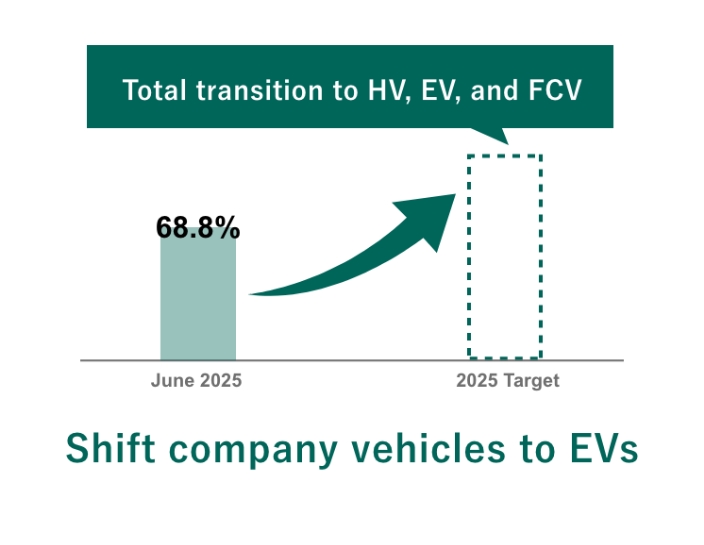 Total transition to HV, EV, and FCV

68.8%

June 2025

2025 Target

Shift company vehicles to EVs